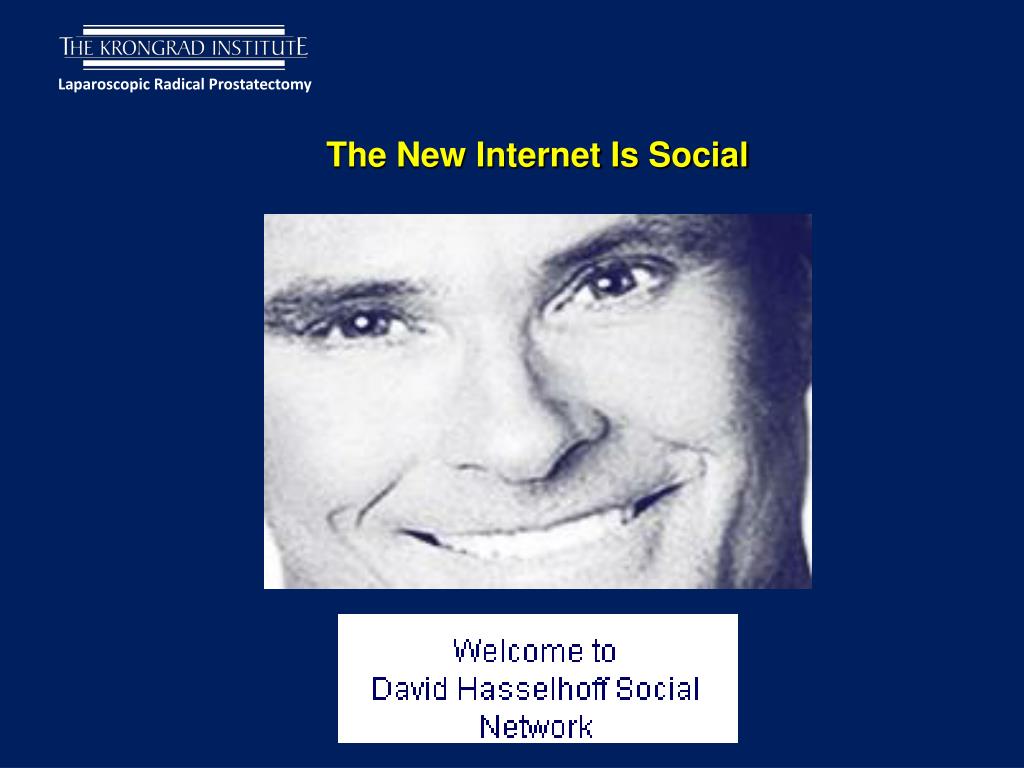 THE KRONGRAD INSTITUTE
Laparoscopic Radical Prostatectomy

The New Internet Is Social

Welcome to
David Hasselhoff Social Network